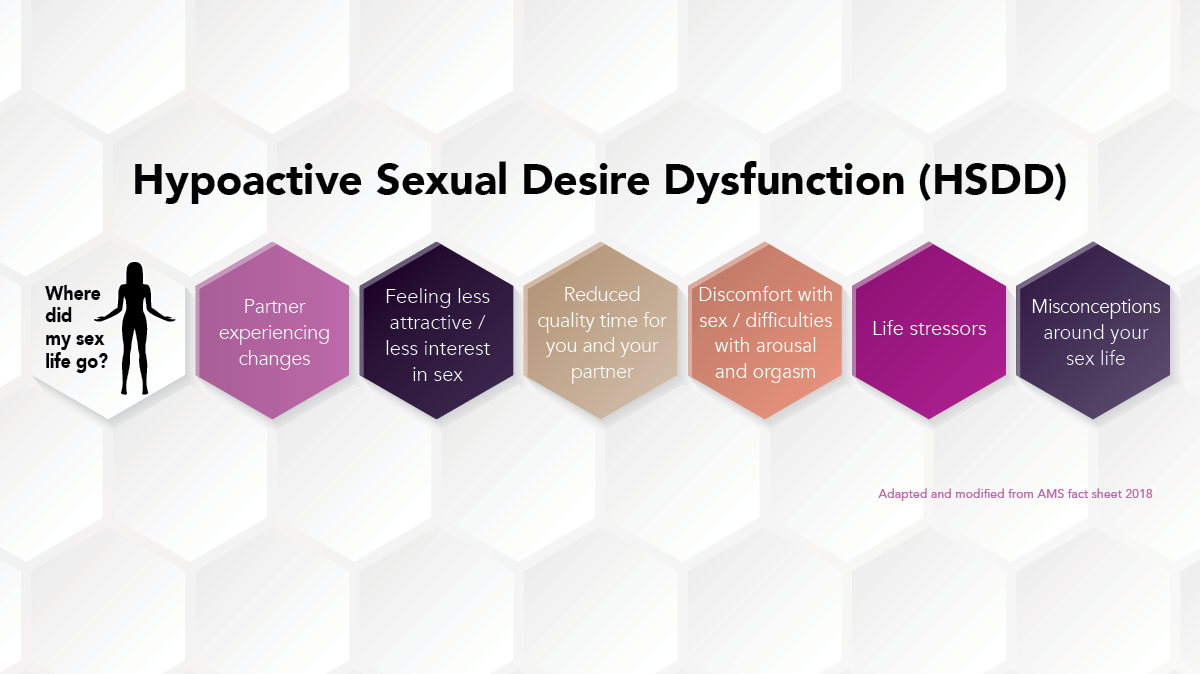 Hypoactive Sexual Desire Dysfunction (HSDD)

Where did my sex life go?

Partner experiencing changes

Feeling less attractive / less interest in sex

Reduced quality time for you and your partner

Discomfort with sex / difficulties with arousal and orgasm

Life stressors

Misconceptions around your sex life

Adapted and modified from AMS fact sheet 2018